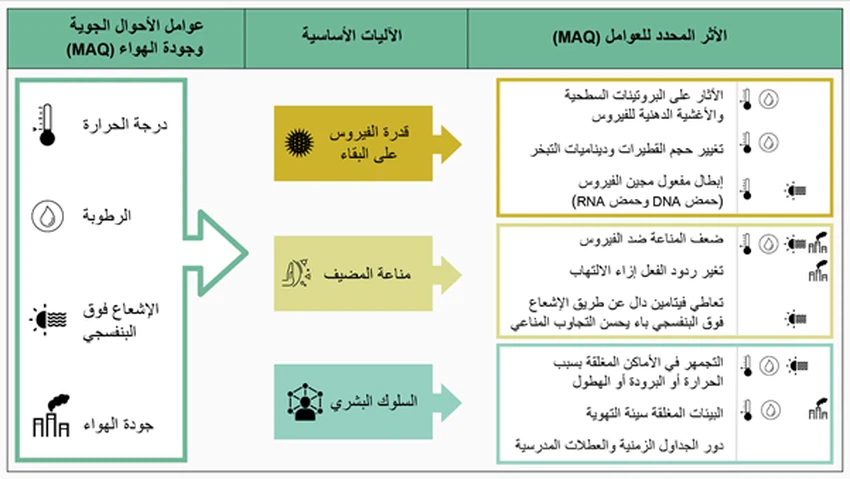 عوامل الأحوال الجوية وجودة الهواء (MAQ)

الآليات الأساسية

الأثر المحدد للعوامل (MAQ)

درجة الحرارة

الرطوبة

الإشعاع فوق البنفسجي

جودة الهواء

قدرة الفيروس على البقاء

مناعة المضيف

السلوك البشري

الآثار على البروتينات السطحية والأغشية الدهنية للفيروس

تغيير حجم القطيرات وديناميات التبخر

إبطال مفعول مجين الفيروس (حمض DNA وحمض RNA)

ضعف المناعة ضد الفيروس

تغير ردود الفعل إزاء الالتهاب

تعاطي فيتامين دال عن طريق الإشعاع فوق البنفسجي باء يحسن التجاوب المناعي

التجمهر في الأماكن المغلقة بسبب الحرارة أو البرودة أو الهطول

البيئات المغلقة سيئة التهوية

دور الجداول الزمنية والعطلات المدرسية